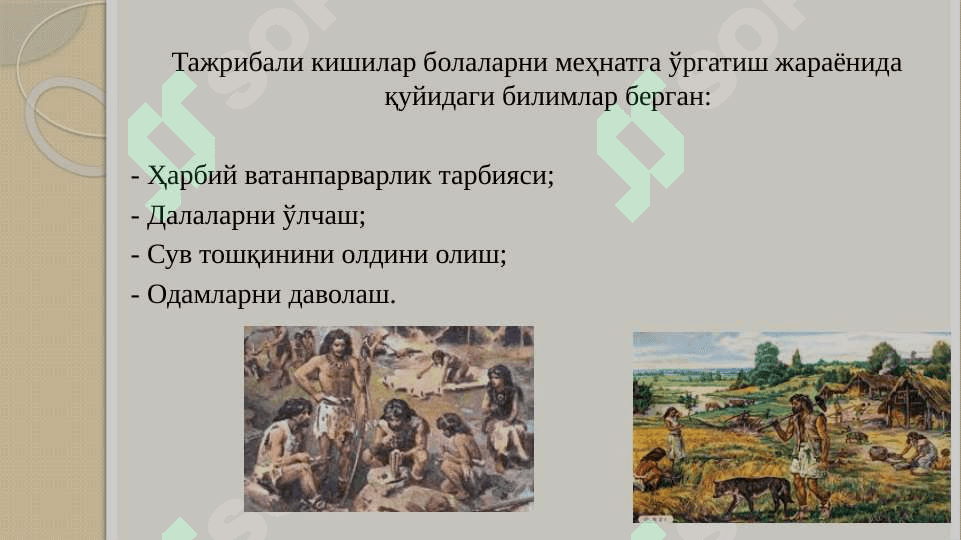 Тажрибали кишилар болаларни меҳнатга ўргатиш жараёнида қуйидаги билимлар берган:

- Ҳарбий ватанпарварлик тарбияси;
- Далаларни ўлчаш;
- Сув тошқинини олдини олиш;
- Одамларни даволаш.